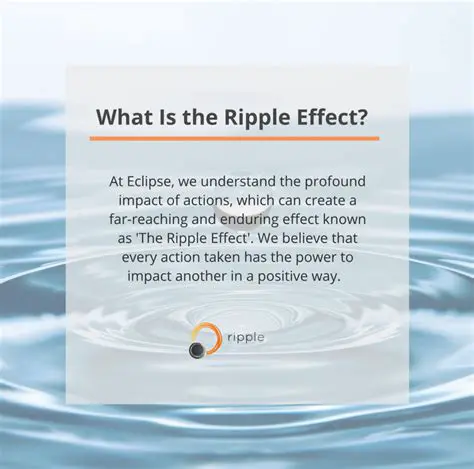 What Is the Ripple Effect?

At Eclipse, we understand the profound impact of actions, which can create a far-reaching and enduring effect known as 'The Ripple Effect'. We believe that every action taken has the power to impact another in a positive way.

ripple